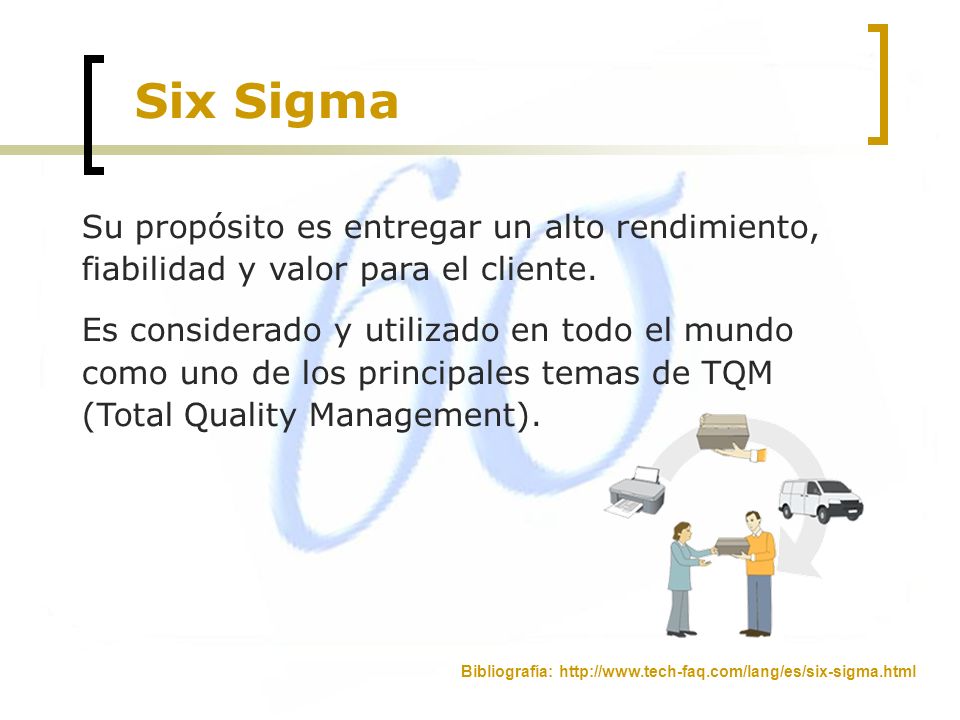 Six Sigma

Su propósito es entregar un alto rendimiento, fiabilidad y valor para el cliente.

Es considerado y utilizado en todo el mundo como uno de los principales temas de TQM (Total Quality Management).

Bibliografía: http://www.tech-faq.com/lang/es/six-sigma.html